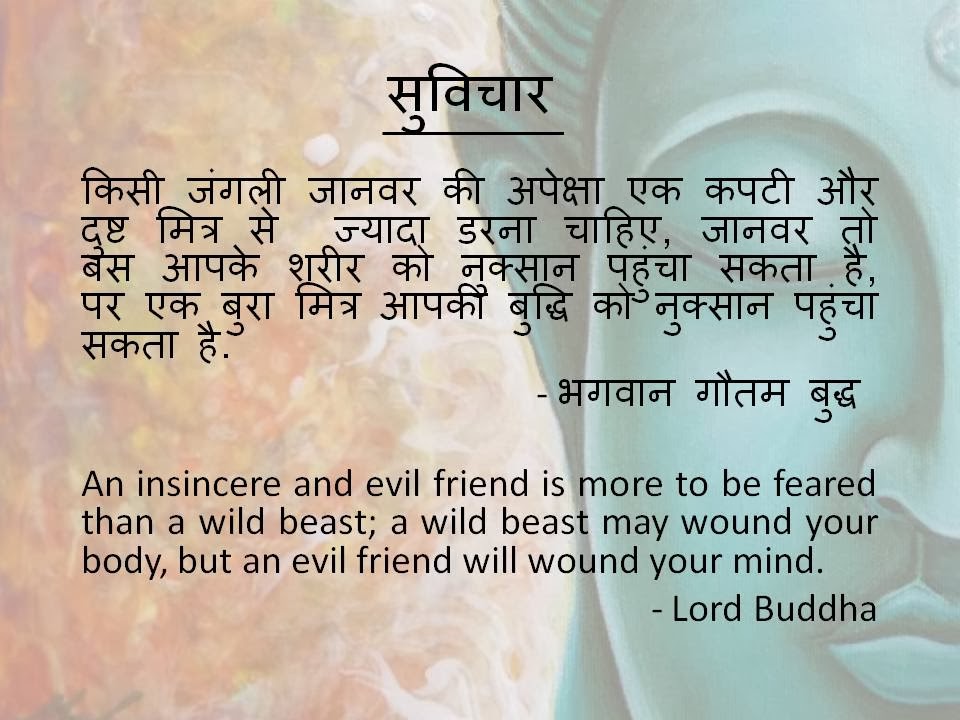 सुविचार

किसी जंगली जानवर की अपेक्षा एक कपटी और दुष्ट मित्र से ज्यादा डरना चाहिए, जानवर तो बस आपके शरीर को नुक्सान पहुंचा सकता है, पर एक बुरा मित्र आपकी बुद्धि को नुक्सान पहुंचा सकता है.

- भगवान गौतम बुद्ध

An insincere and evil friend is more to be feared than a wild beast; a wild beast may wound your body, but an evil friend will wound your mind.

- Lord Buddha